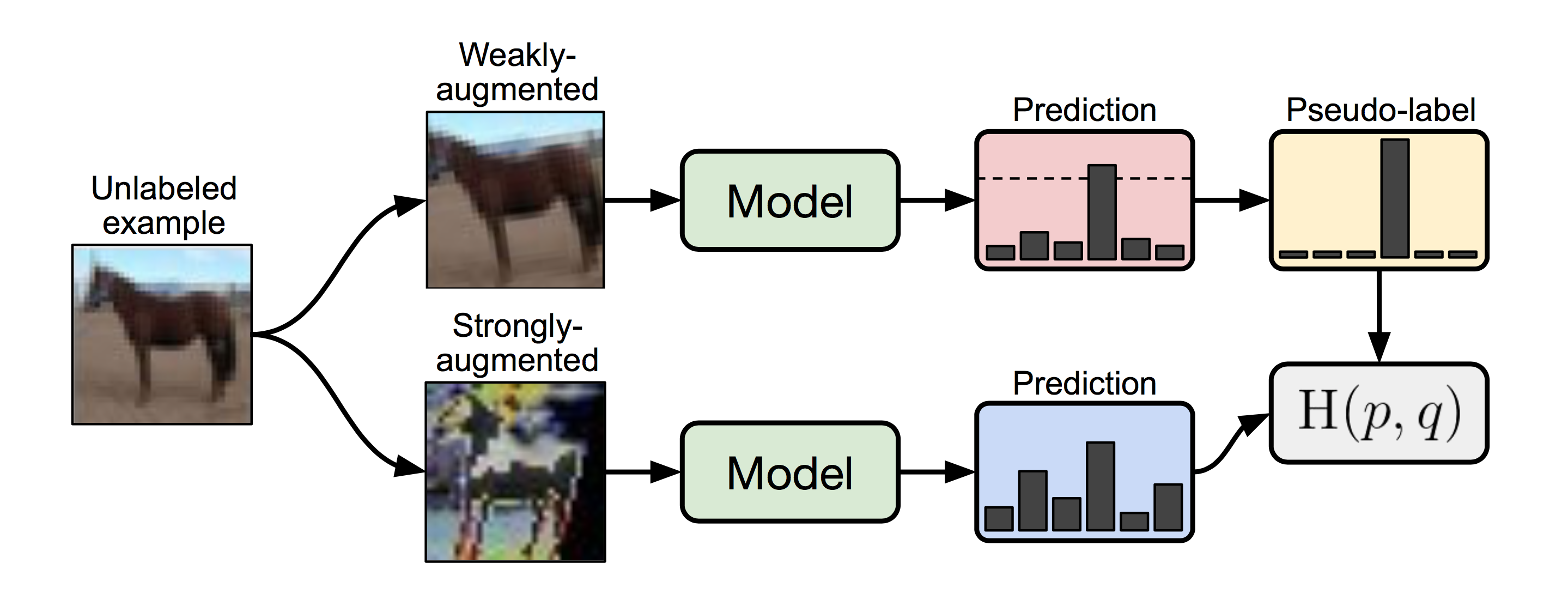 Unlabeled example

Weakly-augmented

Model

Prediction

Pseudo-label

Strongly-augmented

Model

Prediction

$\mathrm{H}(p, q)$